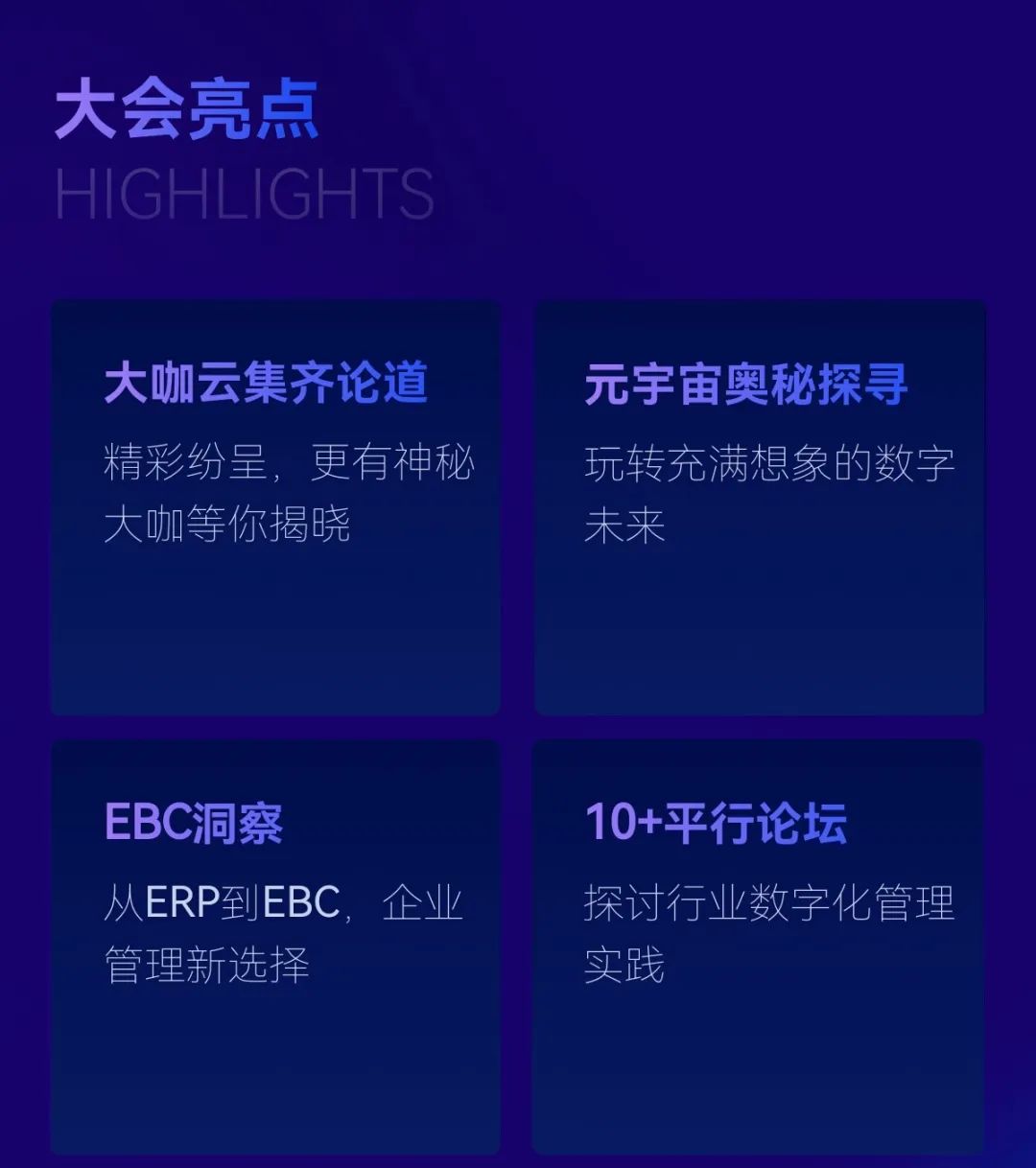 大会亮点
HIGHLIGHTS

大咖云集齐论道

精彩纷呈，更有神秘大咖等你揭晓

元宇宙奥秘探寻

玩转充满想象的数字未来

EBC洞察

从ERP到EBC，企业管理新选择

10+平行论坛

探讨行业数字化管理实践